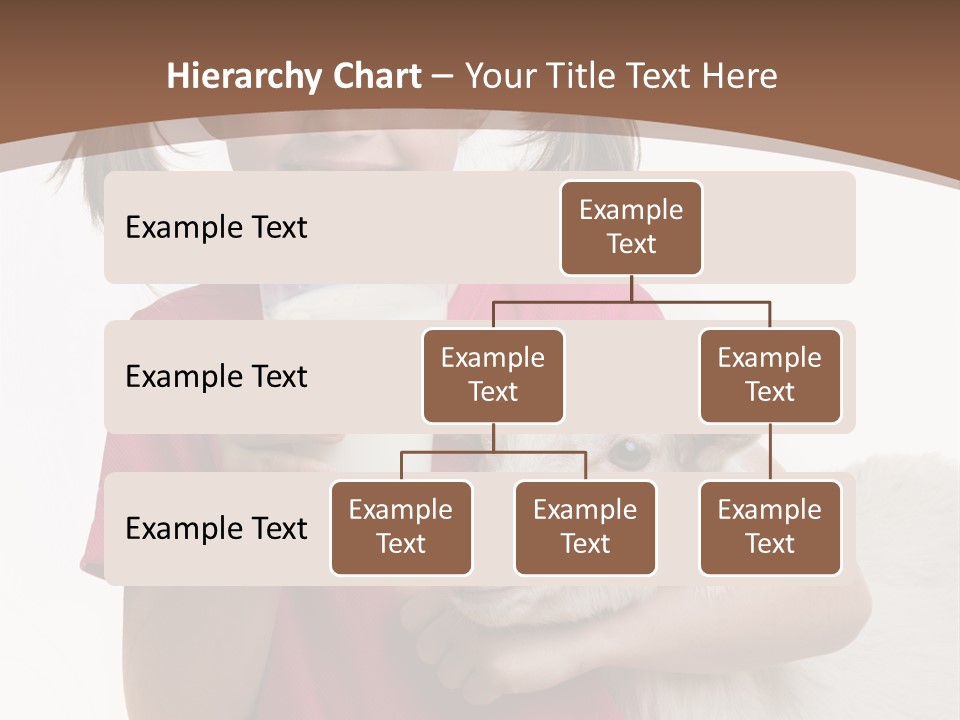 Hierarchy Chart – Your Title Text Here

Example Text

Example Text

Example Text

Example Text

Example Text

Example Text

Example Text

Example Text

Example Text